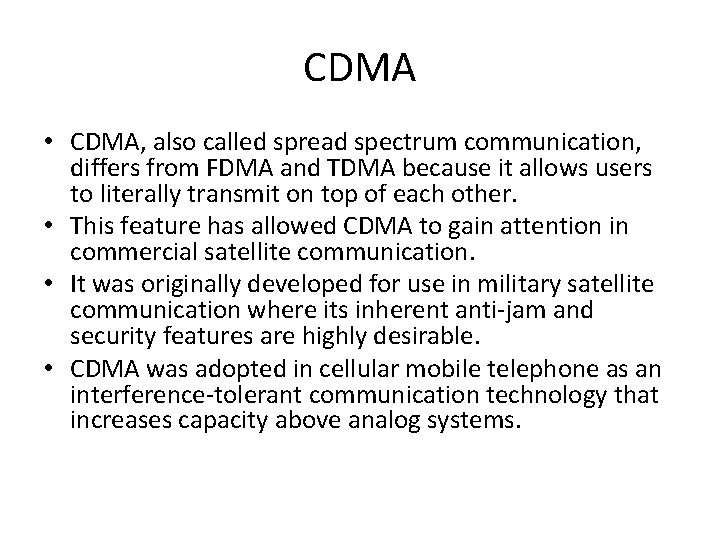 CDMA

• CDMA, also called spread spectrum communication, differs from FDMA and TDMA because it allows users to literally transmit on top of each other.
• This feature has allowed CDMA to gain attention in commercial satellite communication.
• It was originally developed for use in military satellite communication where its inherent anti-jam and security features are highly desirable.
• CDMA was adopted in cellular mobile telephone as an interference-tolerant communication technology that increases capacity above analog systems.